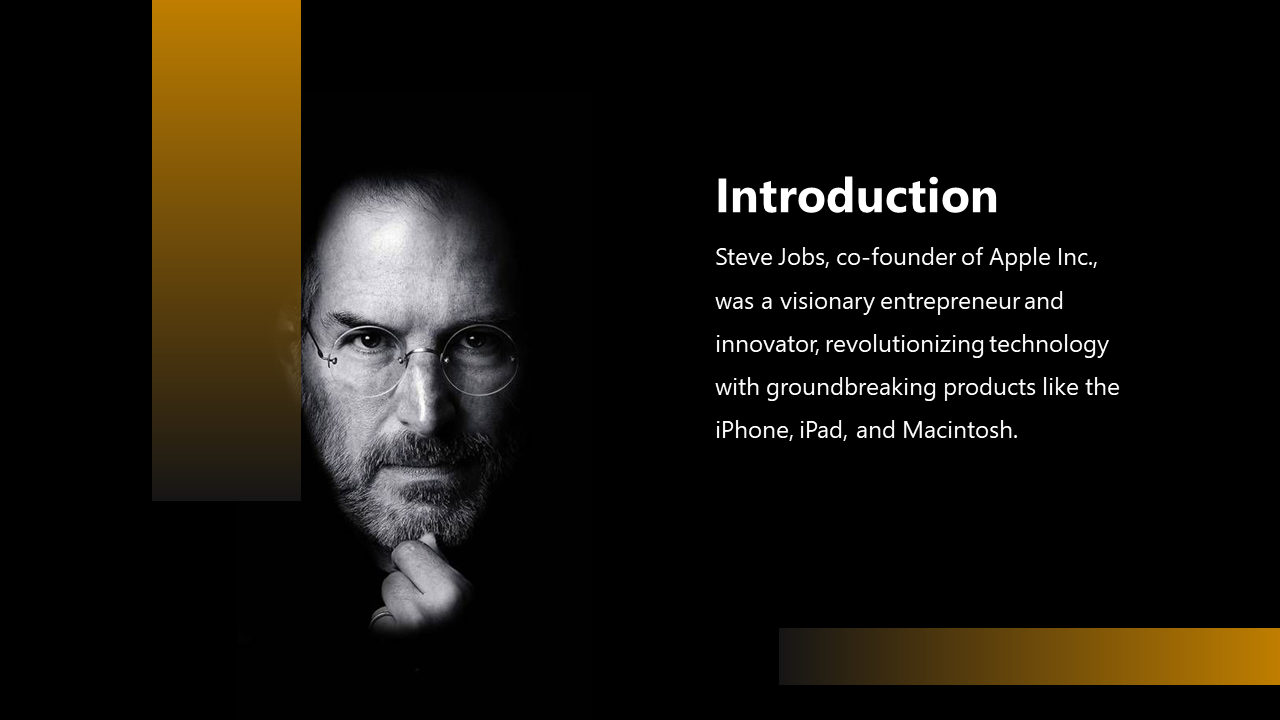 Introduction

Steve Jobs, co-founder of Apple Inc., was a visionary entrepreneur and innovator, revolutionizing technology with groundbreaking products like the iPhone, iPad, and Macintosh.